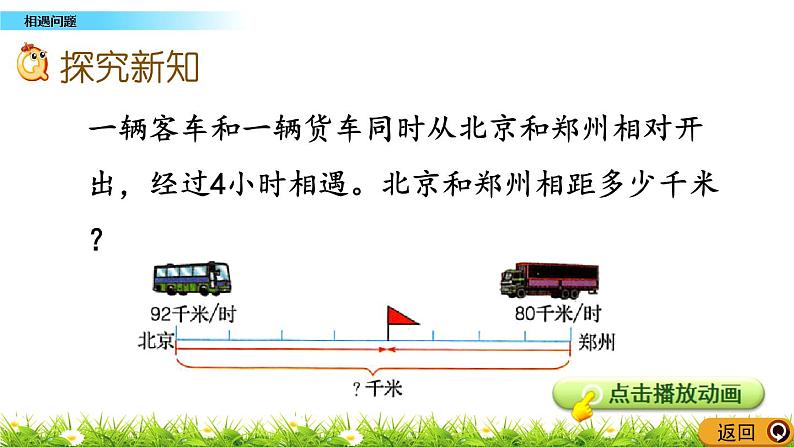 相遇问题

探究新知

一辆客车和一辆货车同时从北京和郑州相对开出，经过4小时相遇。北京和郑州相距多少千米？

92千米/时

80千米/时

北京

郑州

？千米

点击播放动画

返回